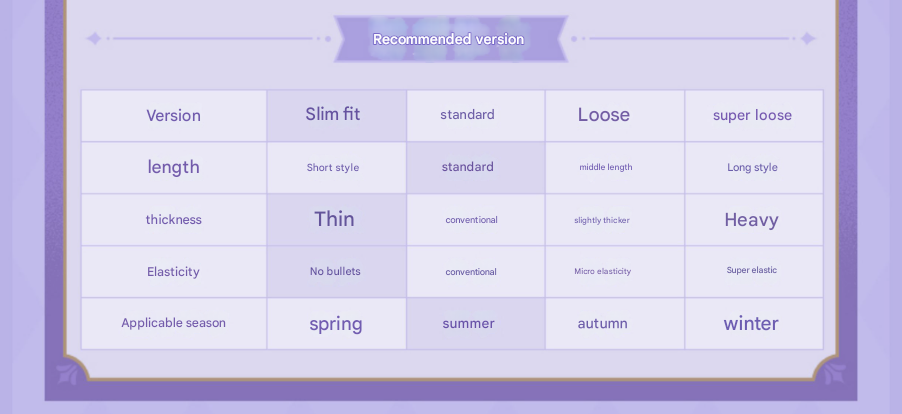 Recommended version

| Version | Slim fit | standard | Loose | super loose |
|---|---|---|---|---|
| length | Short style | standard | middle length | Long style |
| thickness | Thin | conventional | slightly thicker | Heavy |
| Elasticity | No bullets | conventional | Micro elasticity | Super elastic |
| Applicable season | spring | summer | autumn | winter |